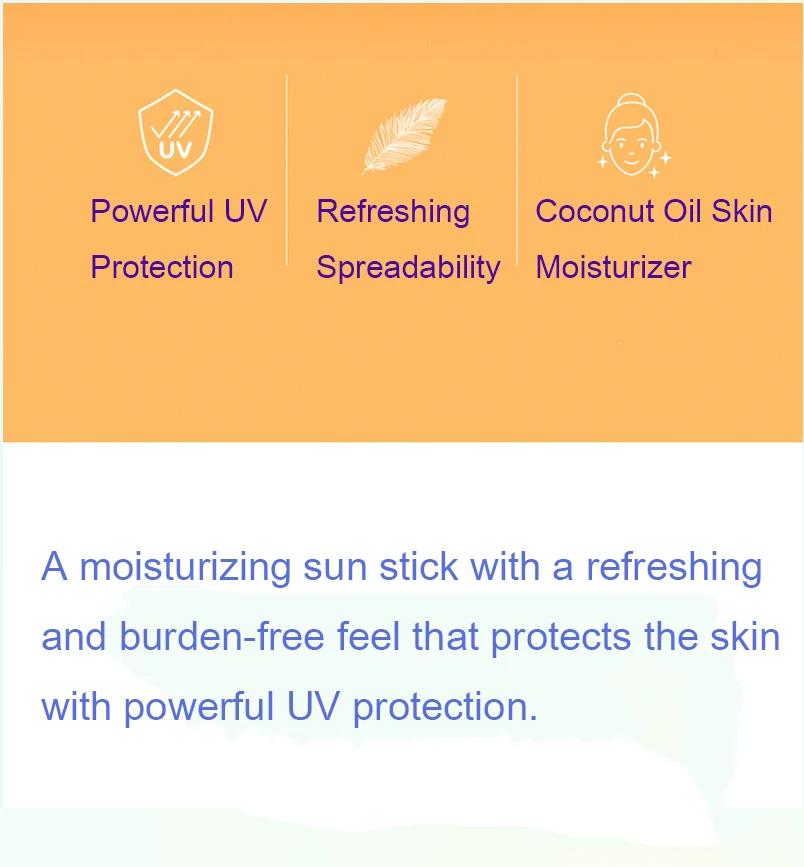 UV

Powerful UV Protection

Refreshing Spreadability

Coconut Oil Skin Moisturizer

A moisturizing sun stick with a refreshing and burden-free feel that protects the skin with powerful UV protection.